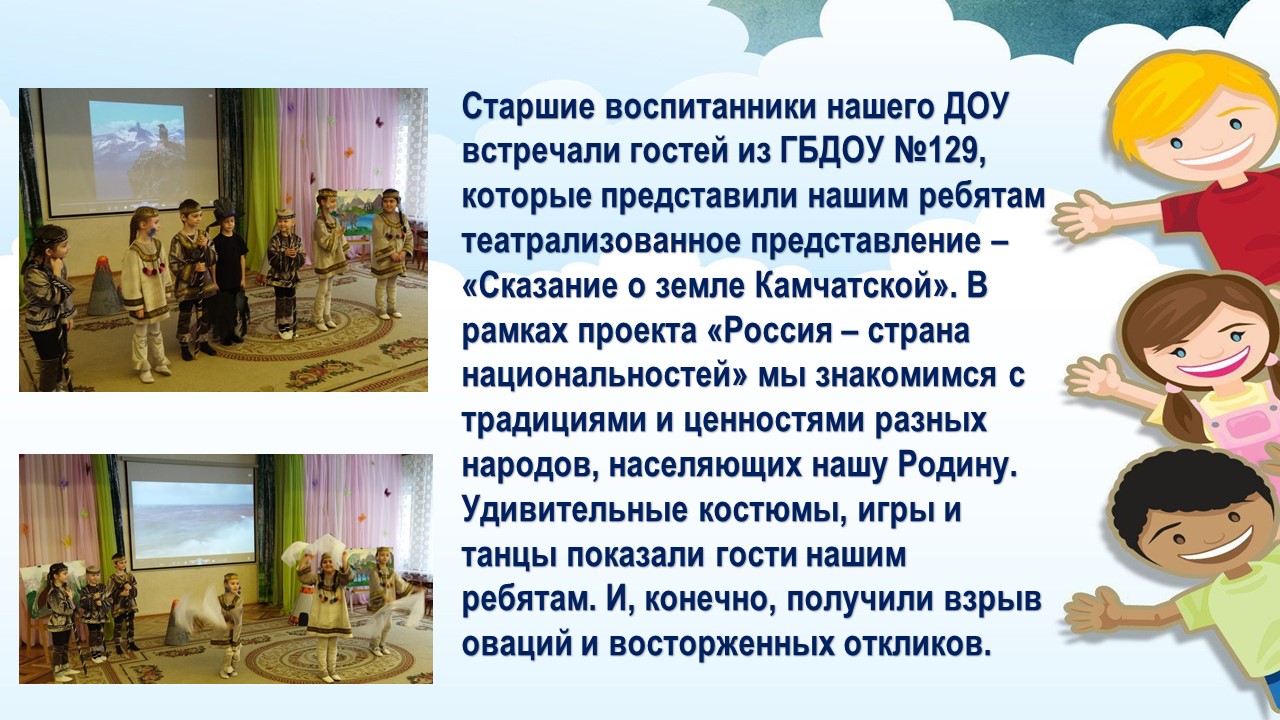 Старшие воспитанники нашего ДОУ встречали гостей из ГБДОУ №129, которые представили нашим ребятам театрализованное представление – «Сказание о земле Камчатской». В рамках проекта «Россия – страна национальностей» мы знакомимся с традициями и ценностями разных народов, населяющих нашу Родину. Удивительные костюмы, игры и танцы показали гости нашим ребятам. И, конечно, получили взрыв оваций и восторженных откликов.